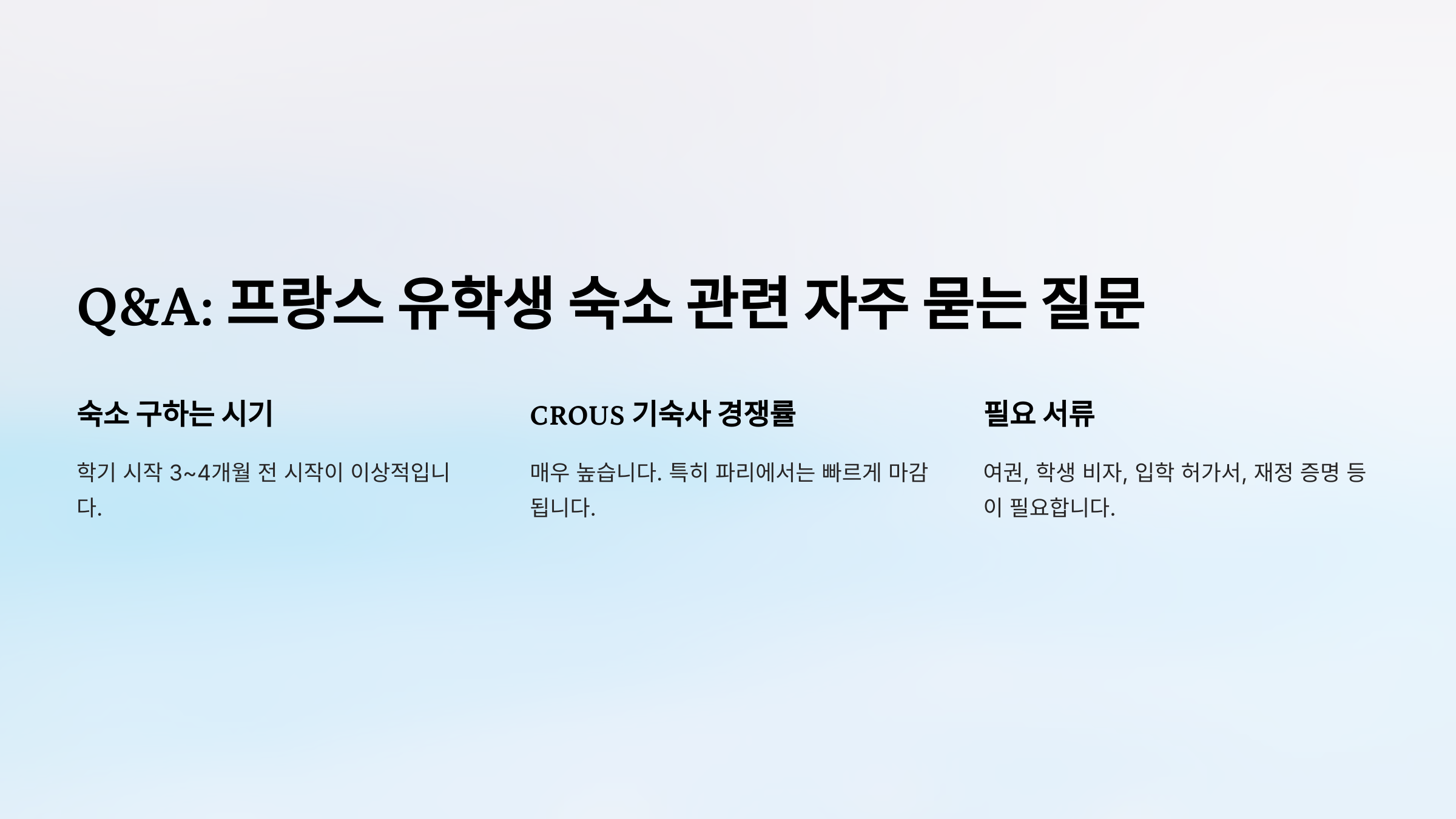 Q&A: 프랑스 유학생 숙소 관련 자주 묻는 질문

숙소 구하는 시기

학기 시작 3~4개월 전 시작이 이상적입니다.

CROUS 기숙사 경쟁률

매우 높습니다. 특히 파리에서는 빠르게 마감됩니다.

필요 서류

여권, 학생 비자, 입학 허가서, 재정 증명 등이 필요합니다.